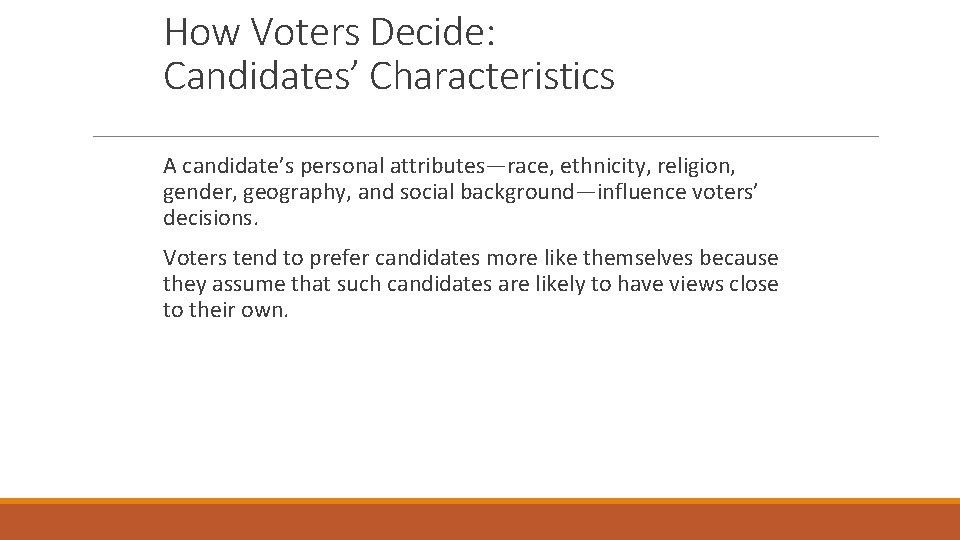 How Voters Decide:
Candidates’ Characteristics

A candidate’s personal attributes—race, ethnicity, religion, gender, geography, and social background—influence voters’ decisions.

Voters tend to prefer candidates more like themselves because they assume that such candidates are likely to have views close to their own.